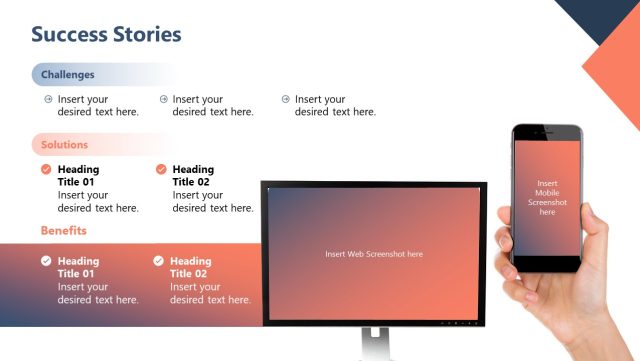 Success Stories

Challenges

Insert your desired text here.

Insert your desired text here.

Insert your desired text here.

Solutions

Heading Title 01
Insert your desired text here.

Heading Title 02
Insert your desired text here.

Benefits

Heading Title 01
Insert your desired text here.

Heading Title 02
Insert your desired text here.

Insert Web Screenshot here

Insert Mobile Screenshot here